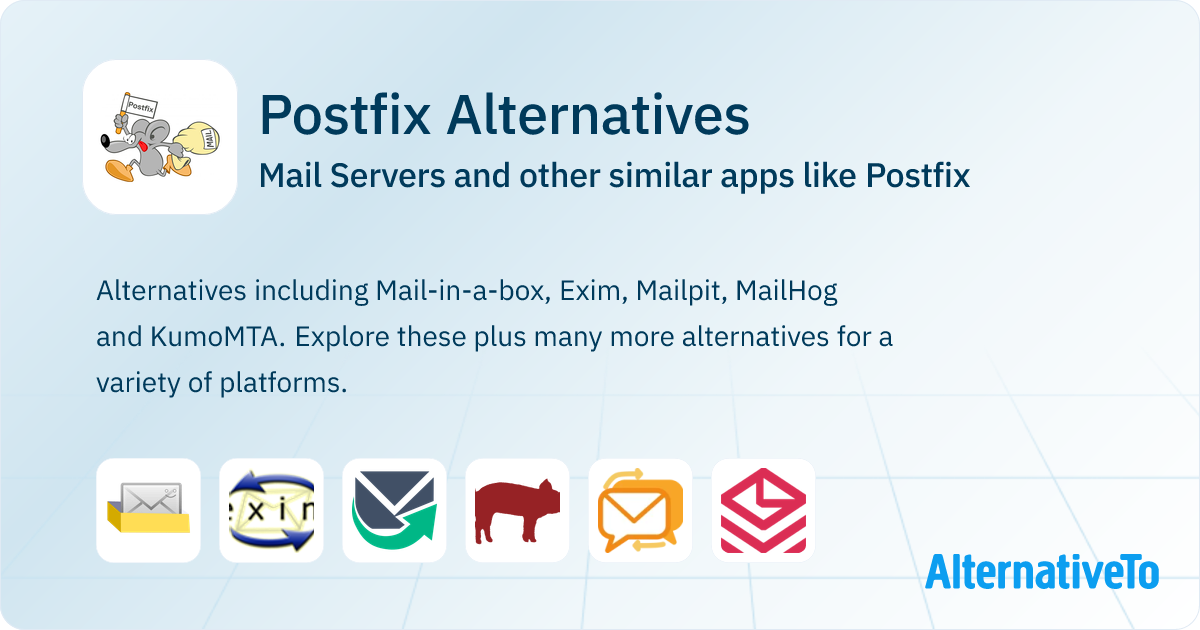 Postfix
MAIL

Postfix Alternatives

Mail Servers and other similar apps like Postfix

Alternatives including Mail-in-a-box, Exim, Mailpit, MailHog and KumoMTA. Explore these plus many more alternatives for a variety of platforms.

exim

AlternativeTo